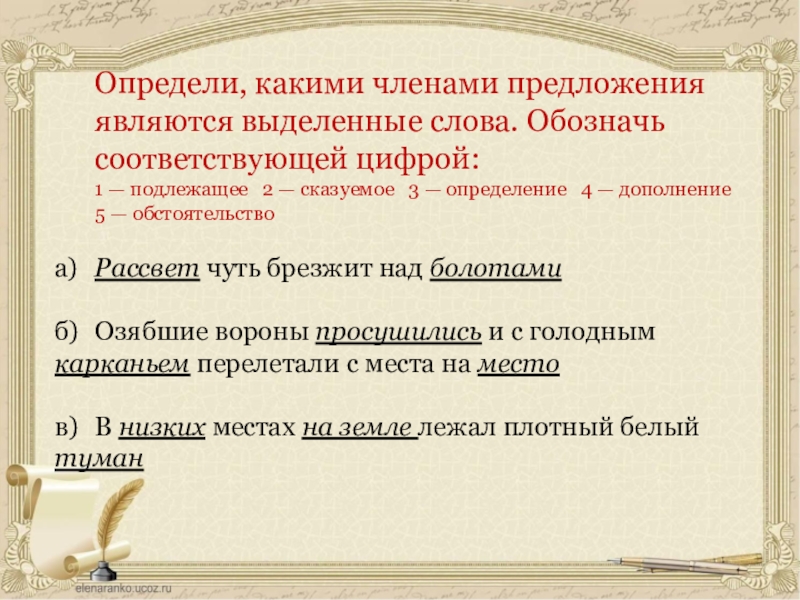 Определи, какими членами предложения являются выделенные слова. Обозначь соответствующей цифрой:
1 — подлежащее 2 — сказуемое 3 — определение 4 — дополнение 5 — обстоятельство

а) Рассвет чуть брезжит над болотами

б) Озябшие вороны просушились и с голодным карканьем перелетали с места на место

в) В низких местах на земле лежал плотный белый туман

elenaranko.ucoz.ru